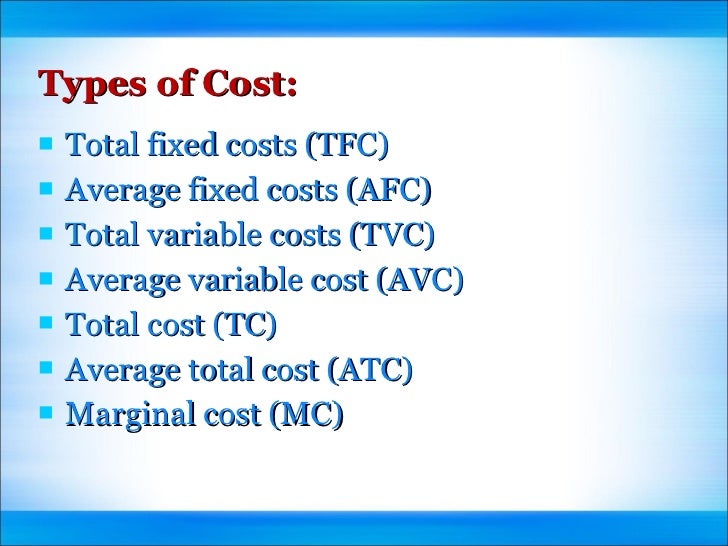 Types of Cost:

- Total fixed costs (TFC)
- Average fixed costs (AFC)
- Total variable costs (TVC)
- Average variable cost (AVC)
- Total cost (TC)
- Average total cost (ATC)
- Marginal cost (MC)